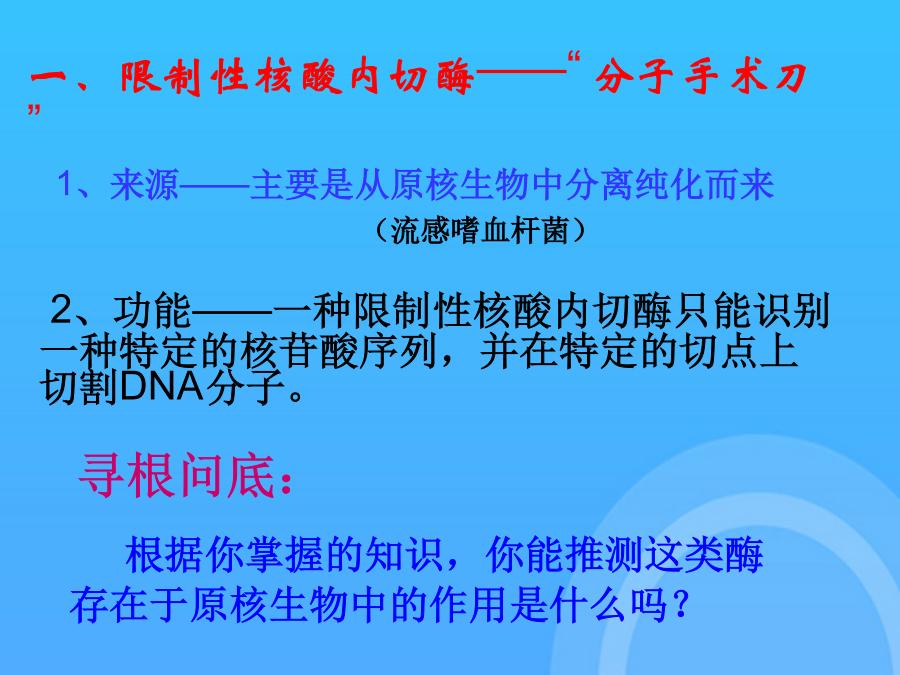 一、限制性核酸内切酶——“分子手术刀”

1、来源——主要是从原核生物中分离纯化而来
（流感嗜血杆菌）

2、功能——一种限制性核酸内切酶只能识别一种特定的核苷酸序列，并在特定的切点上切割DNA分子。

寻根问底：

根据你掌握的知识，你能推测这类酶存在于原核生物中的作用是什么吗？